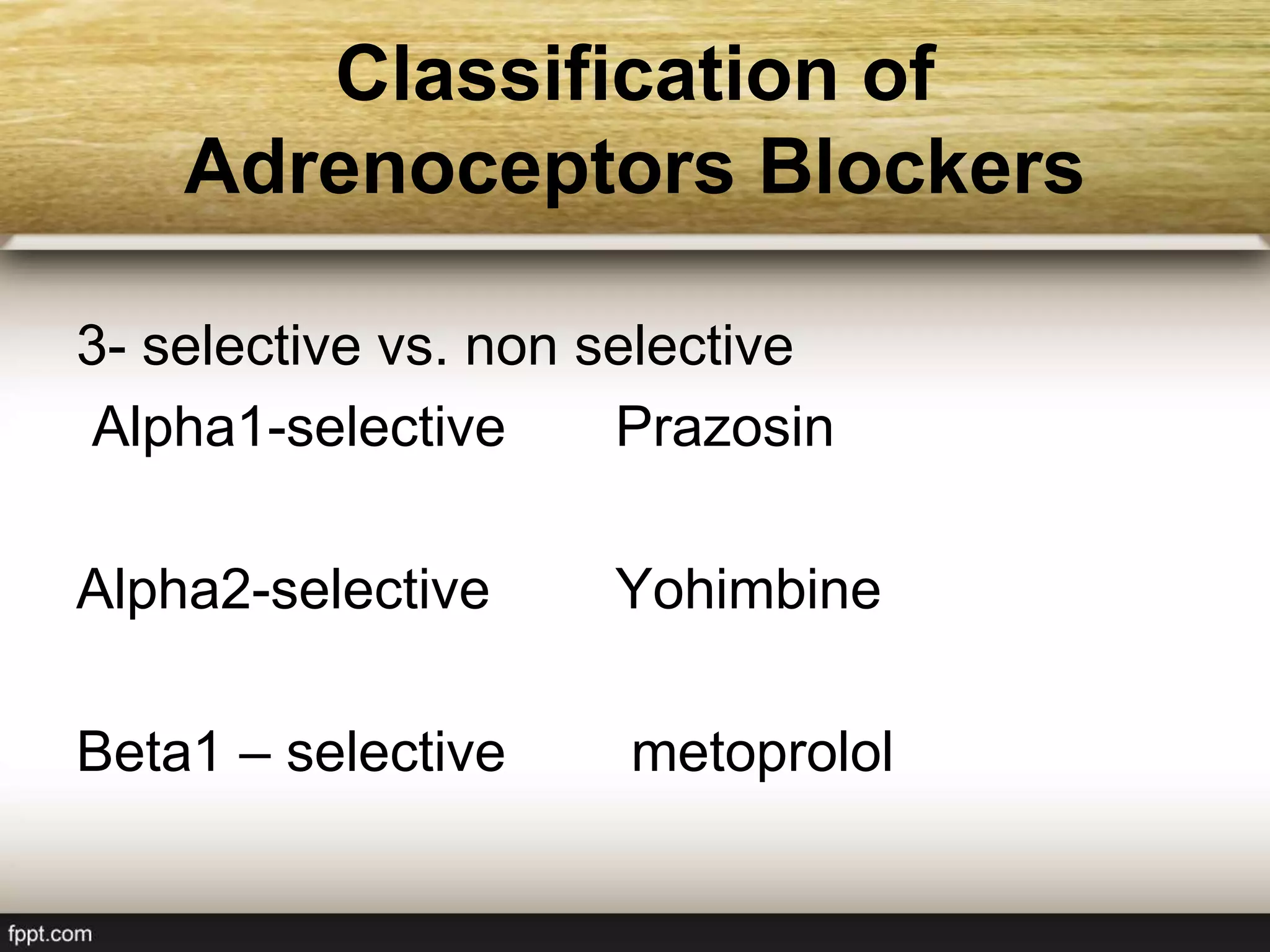 Classification of Adrenoceptors Blockers

3- selective vs. non selective

Alpha1-selective Prazosin

Alpha2-selective Yohimbine

Beta1 – selective metoprolol

fppt.com